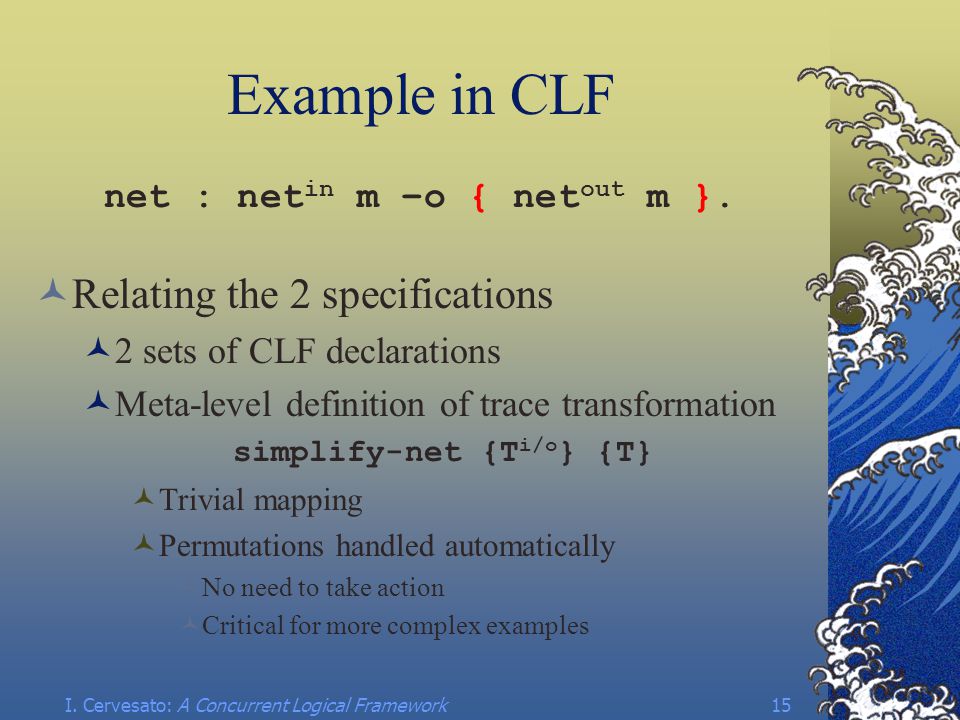 Example in CLF

net : net$^{in}$ m –o { net$^{out}$ m }.

Relating the 2 specifications

2 sets of CLF declarations

Meta-level definition of trace transformation

simplify-net {T$^{i/o}$} {T}

Trivial mapping

Permutations handled automatically

No need to take action

Critical for more complex examples

I. Cervesato: A Concurrent Logical Framework

15